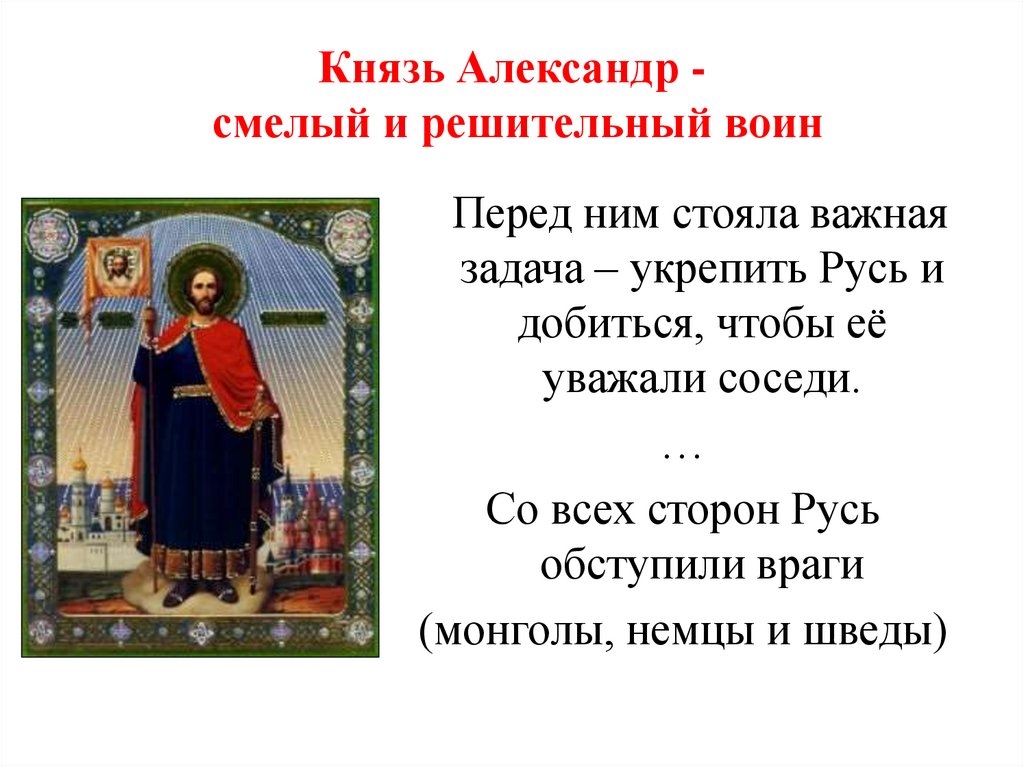 Князь Александр - смелый и решительный воин

Перед ним стояла важная задача – укрепить Русь и добиться, чтобы её уважали соседи.

…

Со всех сторон Русь обступили враги

(монголы, немцы и шведы)